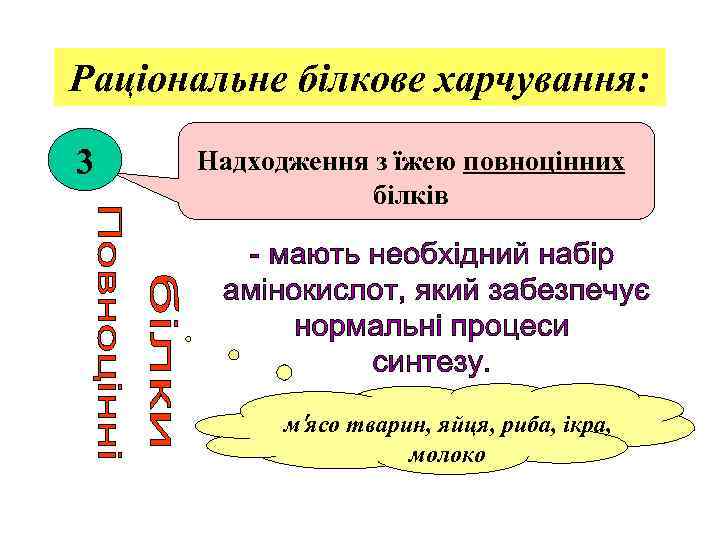 Раціональне білкове харчування:

3

Надходження з їжею повноцінних білків

Повноцінні

білки

- мають необхідний набір амінокислот, який забезпечує нормальні процеси синтезу.

м'ясо тварин, яйця, риба, ікра, молоко